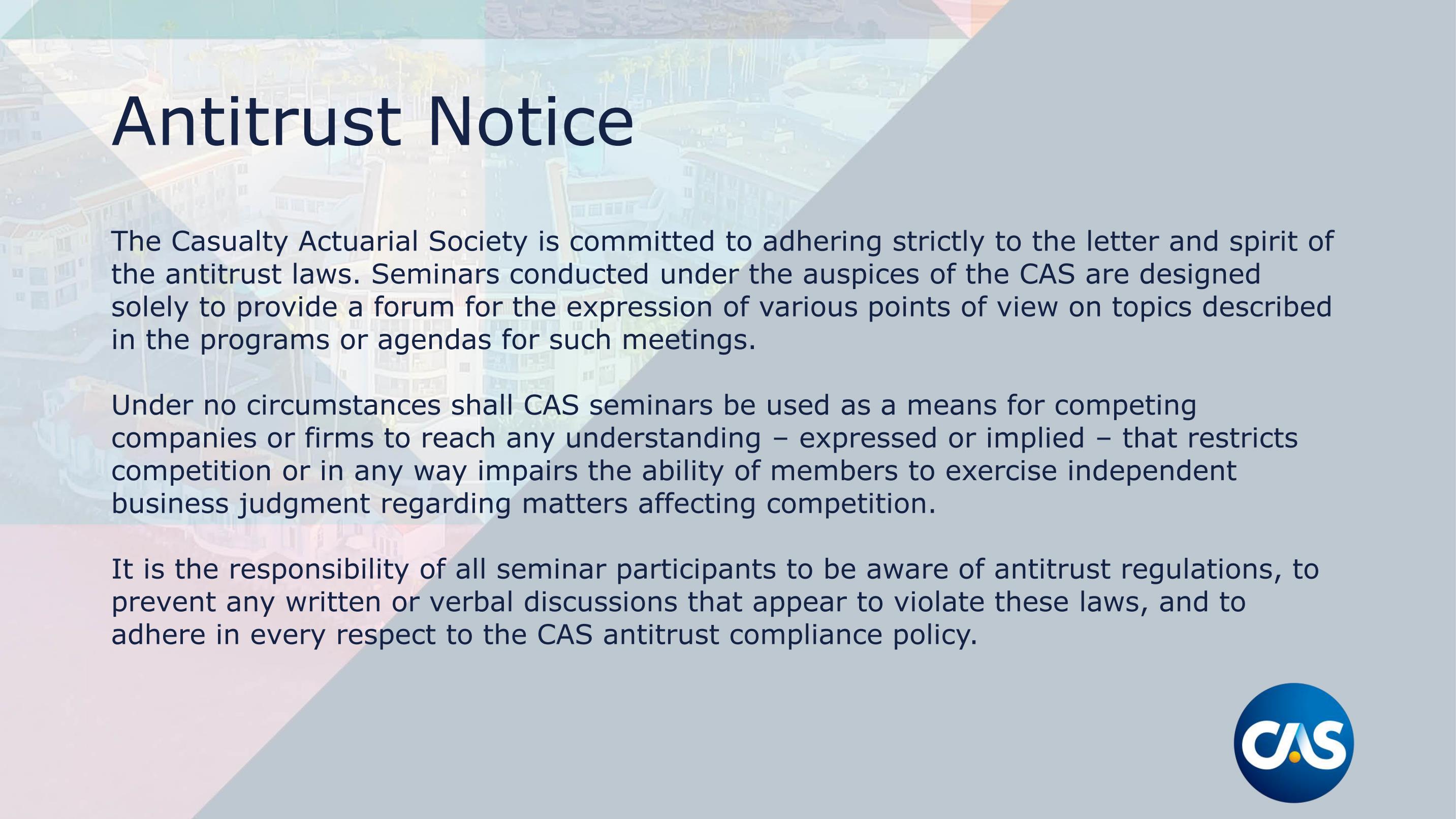 Antitrust Notice

The Casualty Actuarial Society is committed to adhering strictly to the letter and spirit of the antitrust laws. Seminars conducted under the auspices of the CAS are designed solely to provide a forum for the expression of various points of view on topics described in the programs or agendas for such meetings.

Under no circumstances shall CAS seminars be used as a means for competing companies or firms to reach any understanding – expressed or implied – that restricts competition or in any way impairs the ability of members to exercise independent business judgment regarding matters affecting competition.

It is the responsibility of all seminar participants to be aware of antitrust regulations, to prevent any written or verbal discussions that appear to violate these laws, and to adhere in every respect to the CAS antitrust compliance policy.

CAS